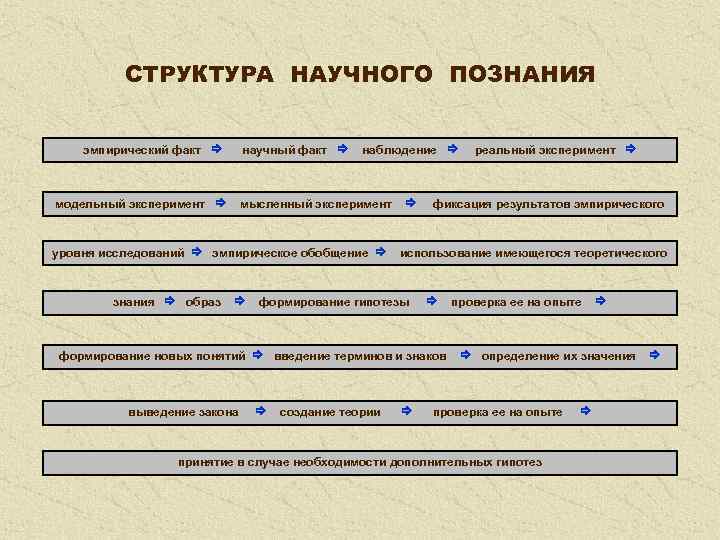 СТРУКТУРА НАУЧНОГО ПОЗНАНИЯ

эмпирический факт ⇨ научный факт ⇨ наблюдение ⇨ реальный эксперимент ⇨

модельный эксперимент ⇨ мысленный эксперимент ⇨ фиксация результатов эмпирического

уровня исследований ⇨ эмпирическое обобщение ⇨ использование имеющегося теоретического

знания ⇨ образ ⇨ формирование гипотезы ⇨ проверка ее на опыте ⇨

формирование новых понятий ⇨ введение терминов и знаков ⇨ определение их значения ⇨

выведение закона ⇨ создание теории ⇨ проверка ее на опыте ⇨

принятие в случае необходимости дополнительных гипотез